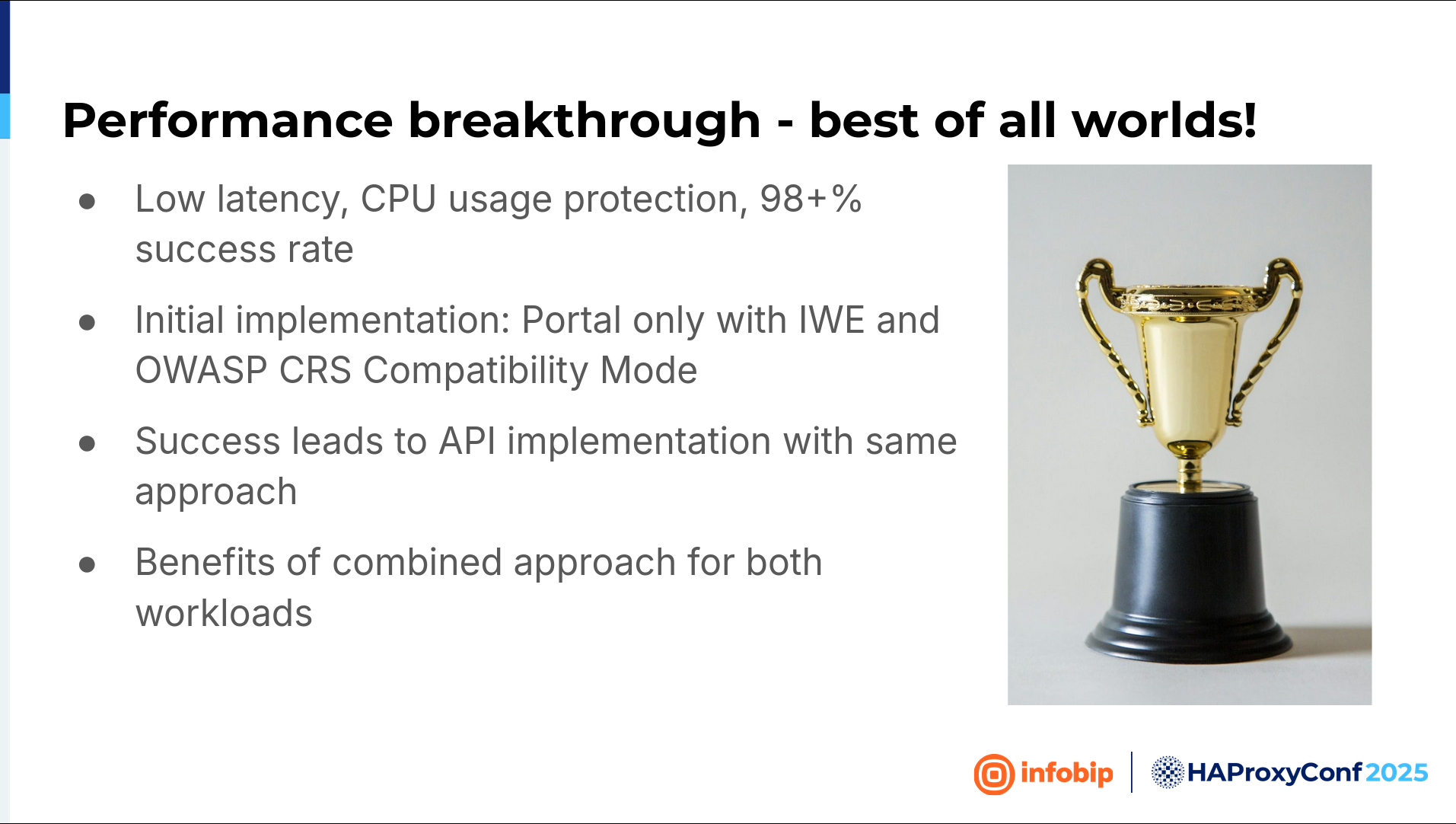 Performance breakthrough - best of all worlds!

● Low latency, CPU usage protection, 98+% success rate

● Initial implementation: Portal only with IWE and OWASP CRS Compatibility Mode

● Success leads to API implementation with same approach

● Benefits of combined approach for both workloads

infobip | HAProxyConf 2025